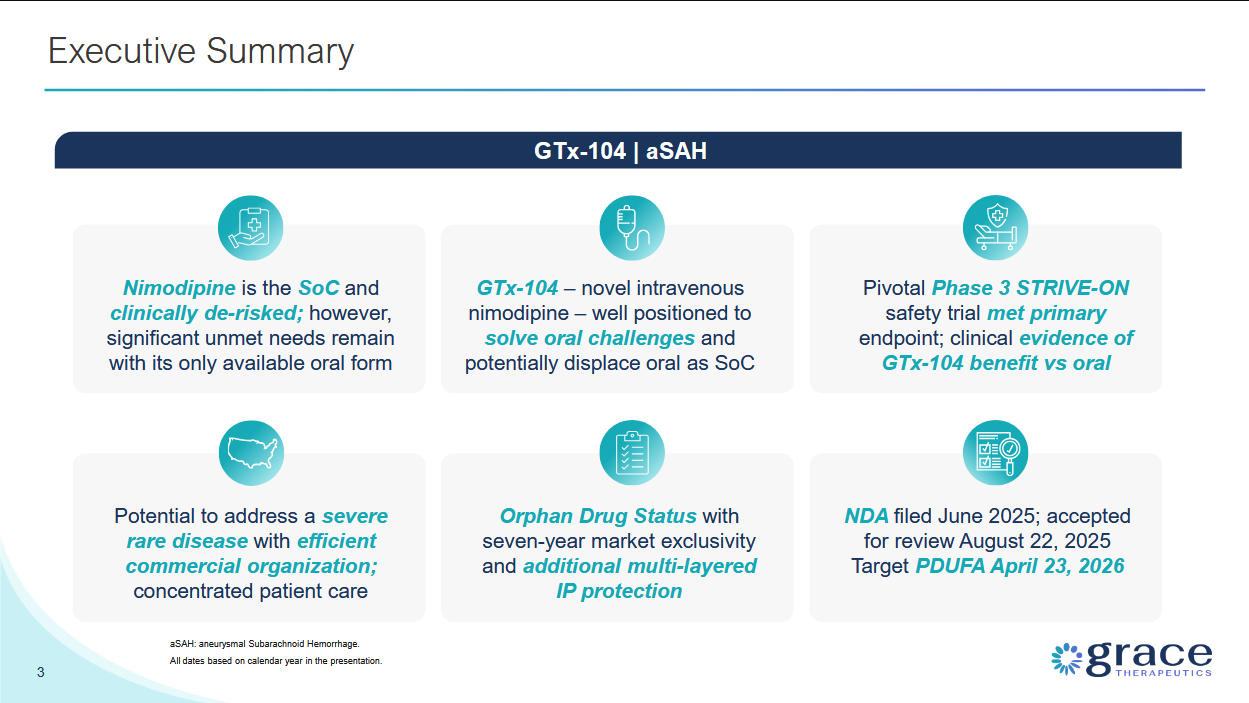 Executive Summary

GTx-104 | aSAH

Nimodipine is the SoC and clinically de-risked; however, significant unmet needs remain with its only available oral form

GTx-104 – novel intravenous nimodipine – well positioned to solve oral challenges and potentially displace oral as SoC

Pivotal Phase 3 STRIVE-ON safety trial met primary endpoint; clinical evidence of GTx-104 benefit vs oral

Potential to address a severe rare disease with efficient commercial organization; concentrated patient care

Orphan Drug Status with seven-year market exclusivity and additional multi-layered IP protection

NDA filed June 2025; accepted for review August 22, 2025 Target PDUFA April 23, 2026

aSAH: aneurysmal Subarachnoid Hemorrhage.
All dates based on calendar year in the presentation.

3

grace THERAPEUTICS